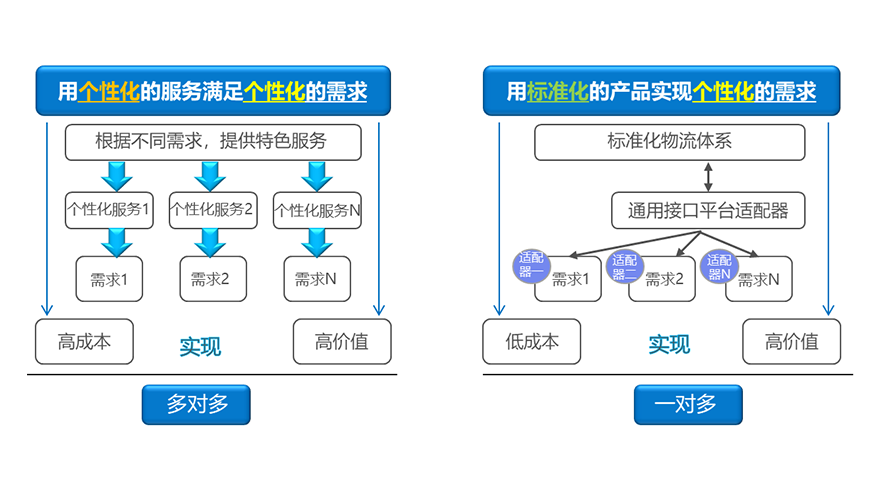 用个性化的服务满足个性化的需求

根据不同需求，提供特色服务

个性化服务1
个性化服务2
个性化服务N

需求1
需求2
需求N

高成本
实现
高价值

多对多

用标准化的产品实现个性化的需求

标准化物流体系

通用接口平台适配器

适配器一
需求1
适配器二
需求2
适配器N
需求N

低成本
实现
高价值

一对多